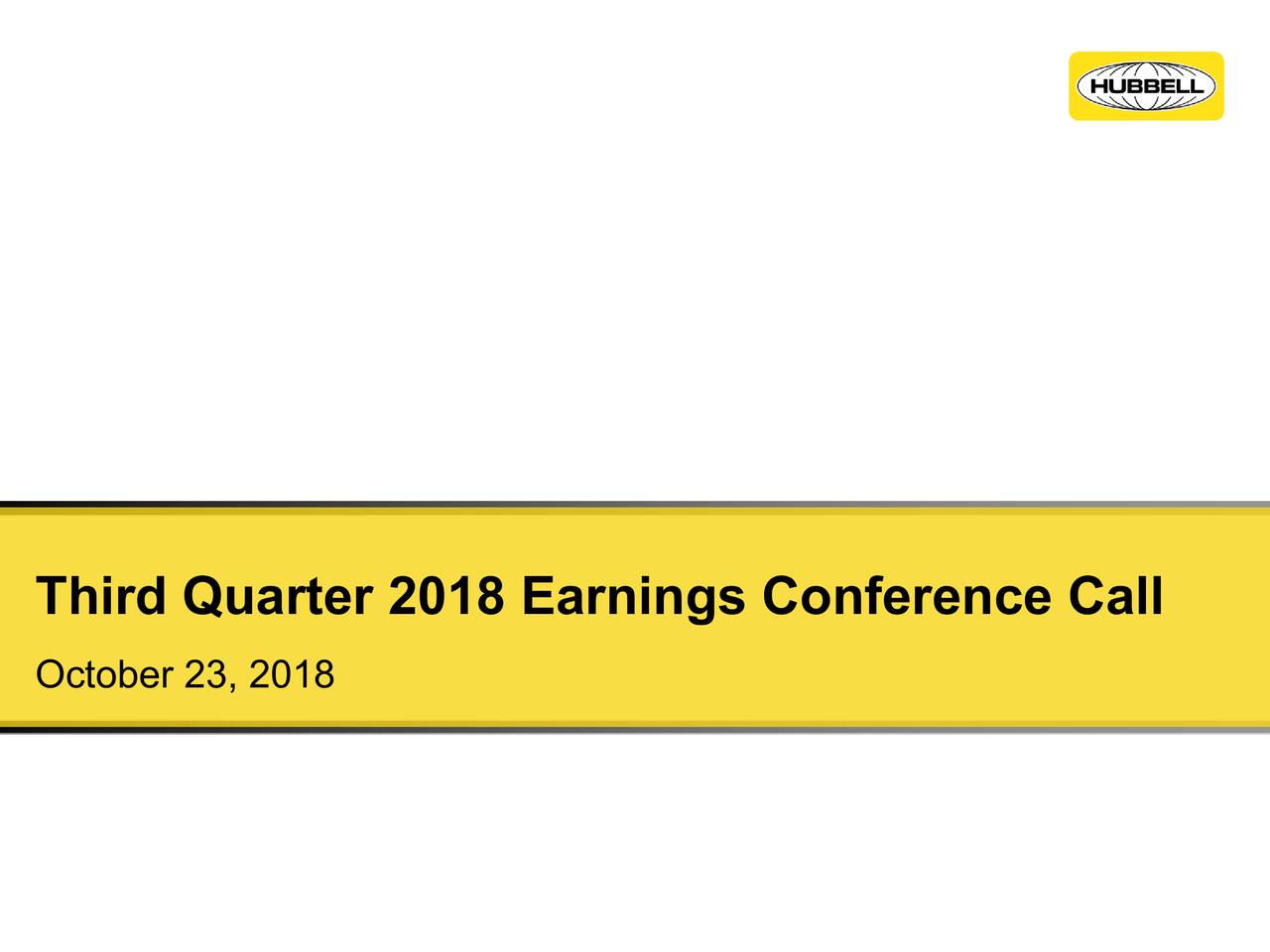 HUBBELL

Third Quarter 2018 Earnings Conference Call

October 23, 2018